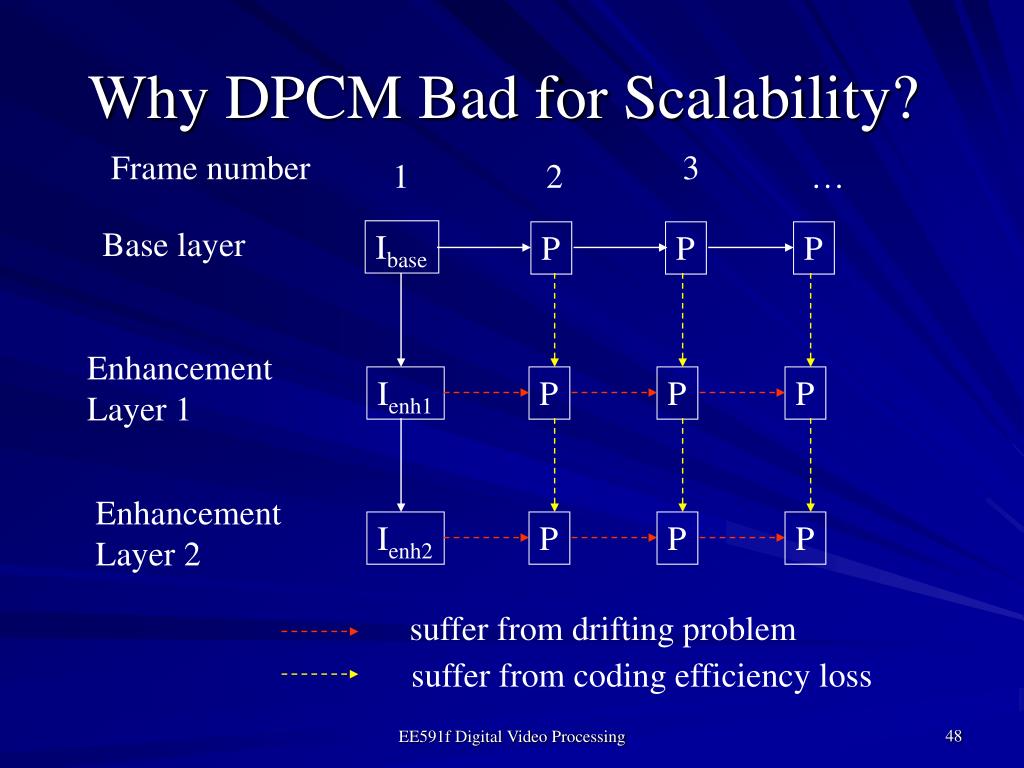 Why DPCM Bad for Scalability?

Frame number 1 2 3 …

Base layer

$I_{base}$ P P P

Enhancement Layer 1

$I_{enh1}$ P P P

Enhancement Layer 2

$I_{enh2}$ P P P

suffer from drifting problem

suffer from coding efficiency loss

EE591f Digital Video Processing

48